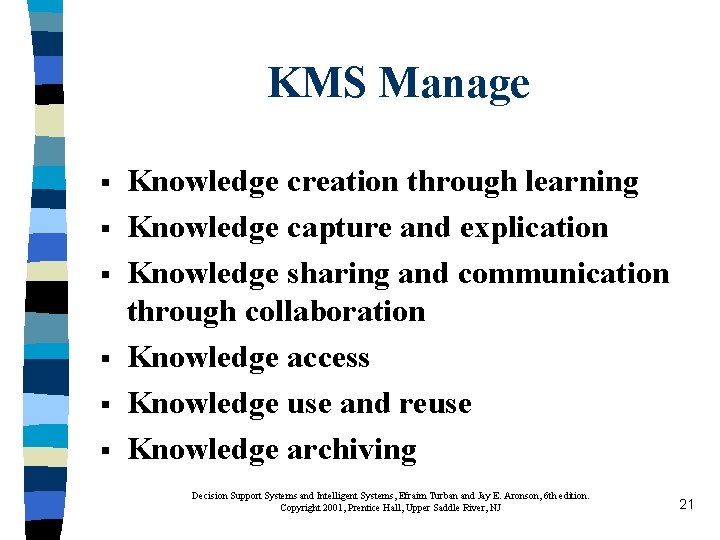 KMS Manage

▪ Knowledge creation through learning
▪ Knowledge capture and explication
▪ Knowledge sharing and communication through collaboration
▪ Knowledge access
▪ Knowledge use and reuse
▪ Knowledge archiving

Decision Support Systems and Intelligent Systems, Efraim Turban and Jay E. Aronson, 6th edition. Copyright 2001, Prentice Hall, Upper Saddle River, NJ

21